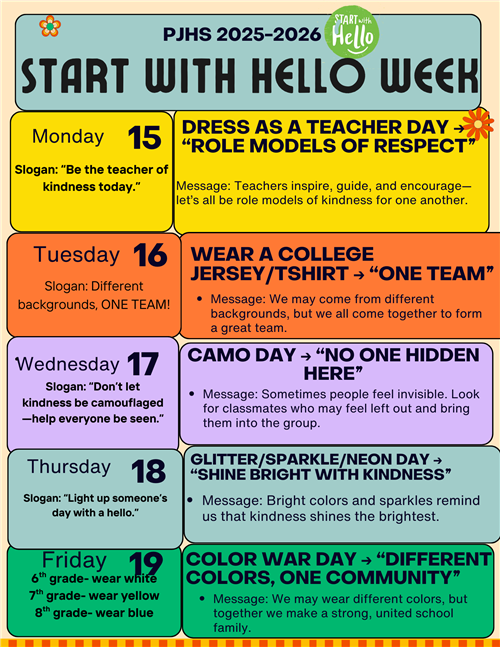 PJHS 2025-2026

START with Hello

START WITH HELLO WEEK

Monday 15

Slogan: "Be the teacher of kindness today."

DRESS AS A TEACHER DAY → "ROLE MODELS OF RESPECT"

Message: Teachers inspire, guide, and encourage—let's all be role models of kindness for one another.

Tuesday 16

Slogan: Different backgrounds, ONE TEAM!

WEAR A COLLEGE JERSEY/TSHIRT → "ONE TEAM"

• Message: We may come from different backgrounds, but we all come together to form a great team.

Wednesday 17

Slogan: "Don't let kindness be camouflaged—help everyone be seen."

CAMO DAY → "NO ONE HIDDEN HERE"

• Message: Sometimes people feel invisible. Look for classmates who may feel left out and bring them into the group.

Thursday 18

Slogan: "Light up someone's day with a hello."

GLITTER/SPARKLE/NEON DAY → "SHINE BRIGHT WITH KINDNESS"

• Message: Bright colors and sparkles remind us that kindness shines the brightest.

Friday 19

$6^{th}$ grade- wear white
$7^{th}$ grade- wear yellow
$8^{th}$ grade- wear blue

COLOR WAR DAY → "DIFFERENT COLORS, ONE COMMUNITY"

• Message: We may wear different colors, but together we make a strong, united school family.